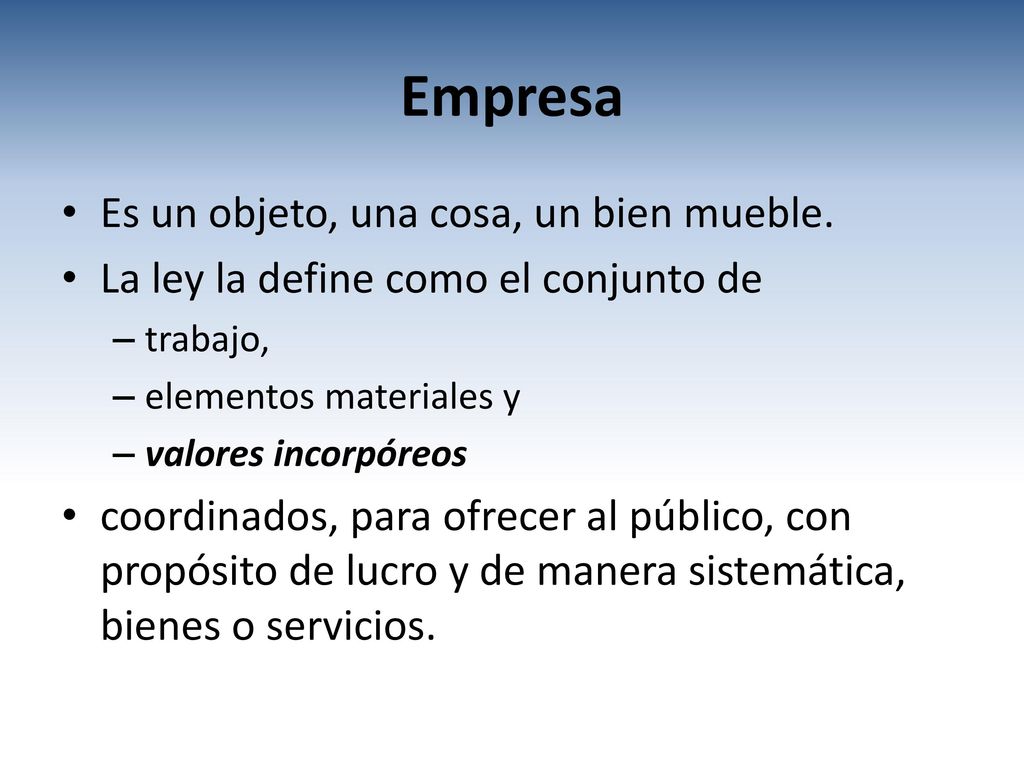 Empresa

• Es un objeto, una cosa, un bien mueble.
• La ley la define como el conjunto de
– trabajo,
– elementos materiales y
– valores incorpóreos
• coordinados, para ofrecer al público, con propósito de lucro y de manera sistemática, bienes o servicios.